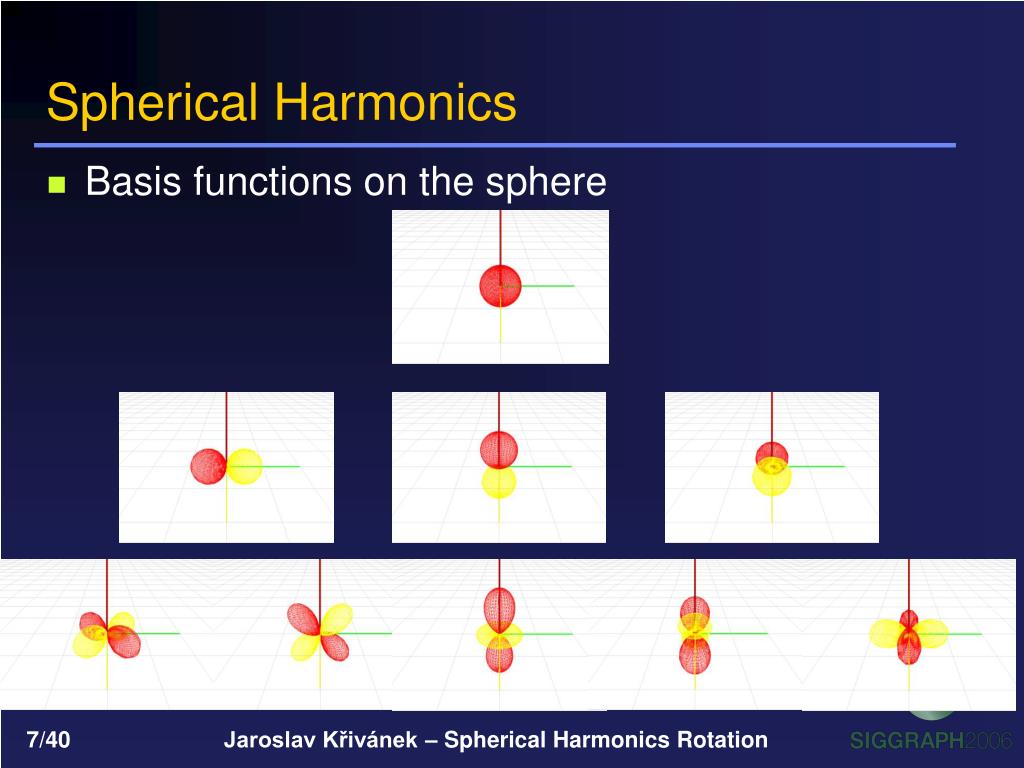 Spherical Harmonics

Basis functions on the sphere

7/40

Jaroslav Křivánek – Spherical Harmonics Rotation

SIGGRAPH2006